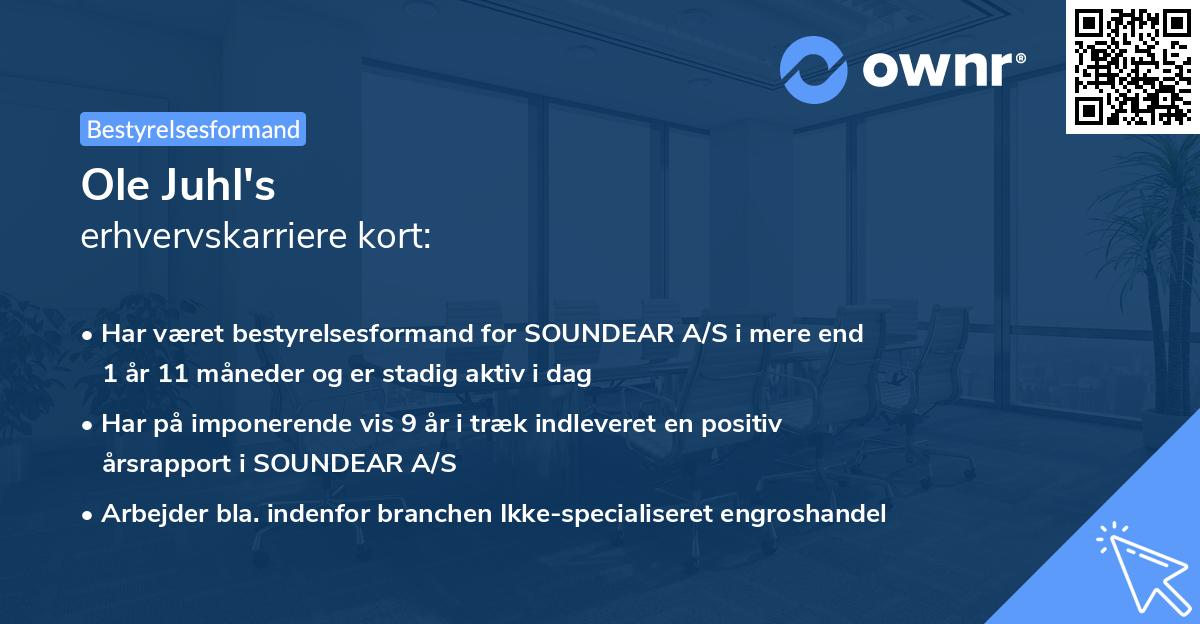 ownr®

Bestyrelsesformand

Ole Juhl's
erhvervskarriere kort:

• Har været bestyrelsesformand for SOUNDEAR A/S i mere end 1 år 11 måneder og er stadig aktiv i dag

• Har på imponerende vis 9 år i træk indleveret en positiv årsrapport i SOUNDEAR A/S

• Arbejder bla. indenfor branchen Ikke-specialiseret engroshandel